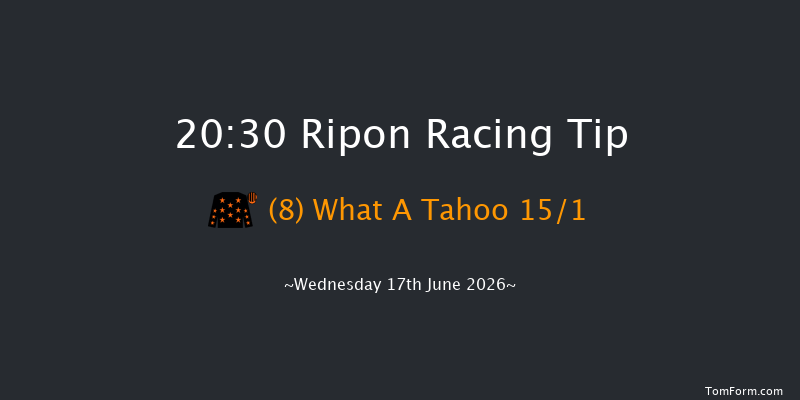 20:30 Ripon Racing Tip

(8) What A Tahoo 15/1

~Wednesday 17th June 2026~

TomForm.com